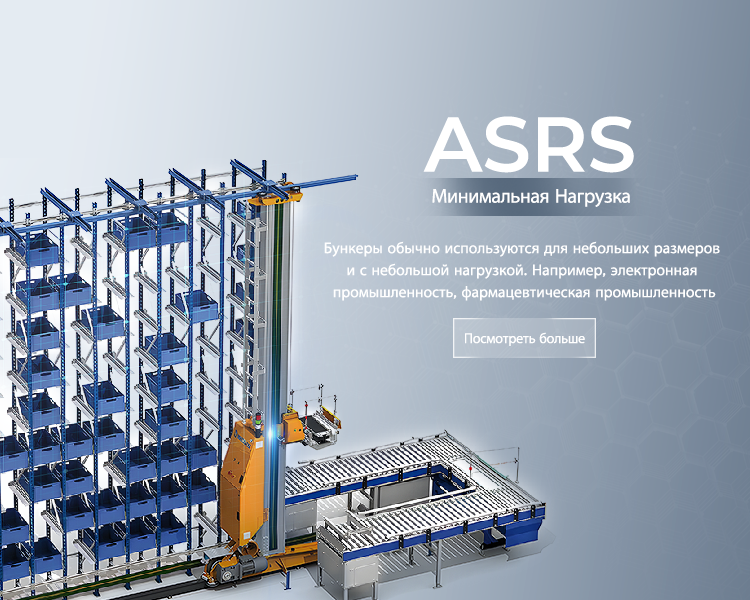 ASRS

Минимальная Нагрузка

Бункеры обычно используются для небольших размеров и с небольшой нагрузкой. Например, электронная промышленность, фармацевтическая промышленность

Посмотреть больше